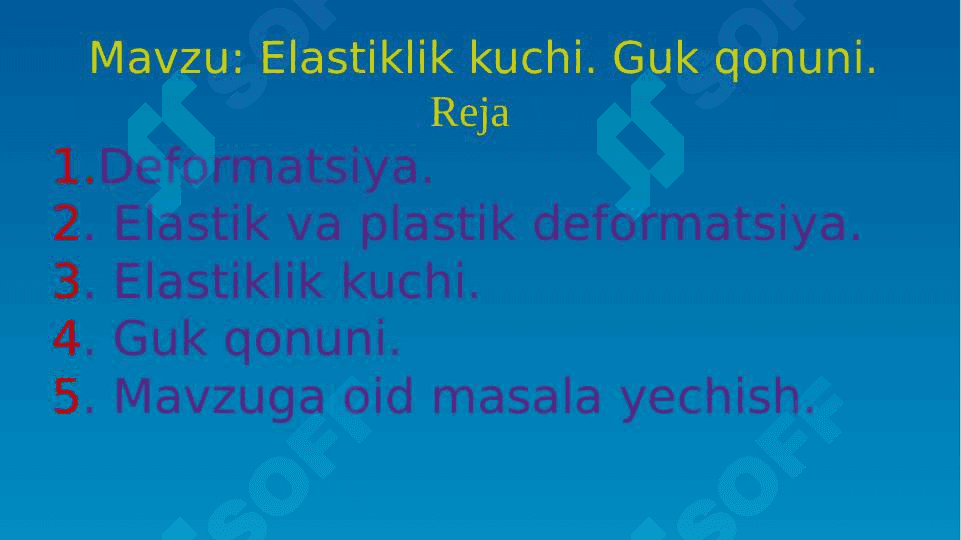 Mavzu: Elastiklik kuchi. Guk qonuni.

Reja

1.Deformatsiya.
2. Elastik va plastik deformatsiya.
3. Elastiklik kuchi.
4. Guk qonuni.
5. Mavzuga oid masala yechish.